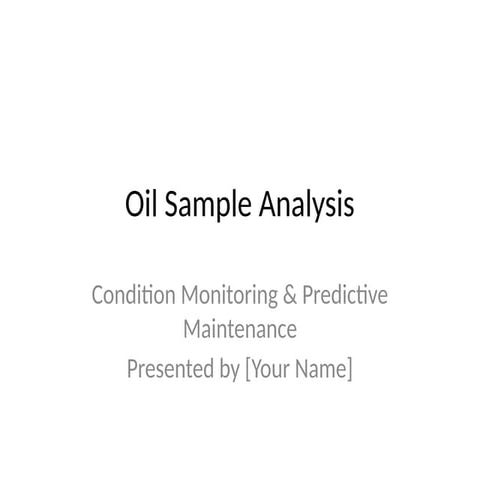 Oil Sample Analysis

Condition Monitoring & Predictive Maintenance

Presented by [Your Name]